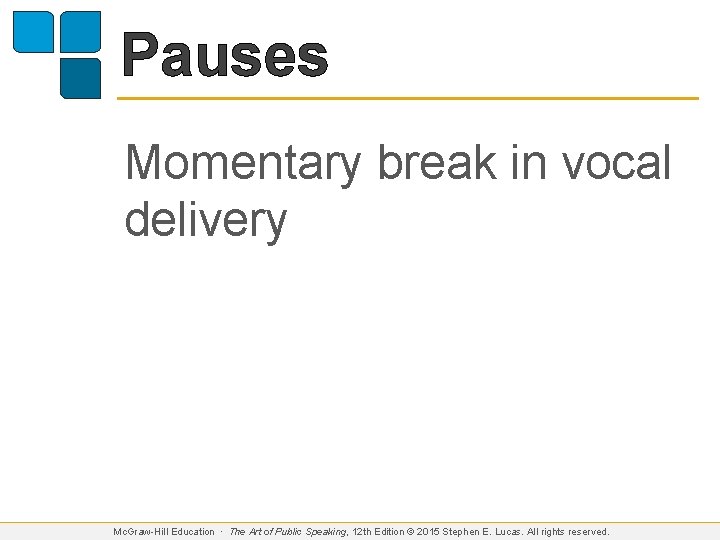 Pauses

Momentary break in vocal delivery

McGraw-Hill Education · The Art of Public Speaking, 12th Edition © 2015 Stephen E. Lucas. All rights reserved.